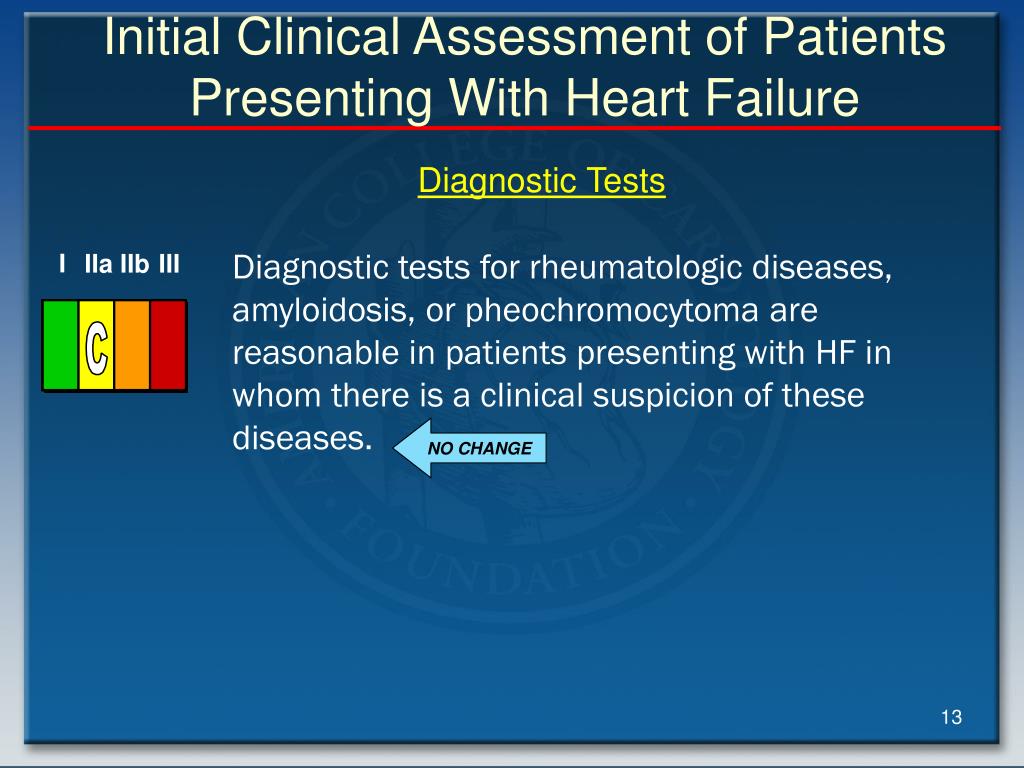 Initial Clinical Assessment of Patients Presenting With Heart Failure

Diagnostic Tests

I IIa IIb III

C

Diagnostic tests for rheumatologic diseases, amyloidosis, or pheochromocytoma are reasonable in patients presenting with HF in whom there is a clinical suspicion of these diseases.

NO CHANGE

13